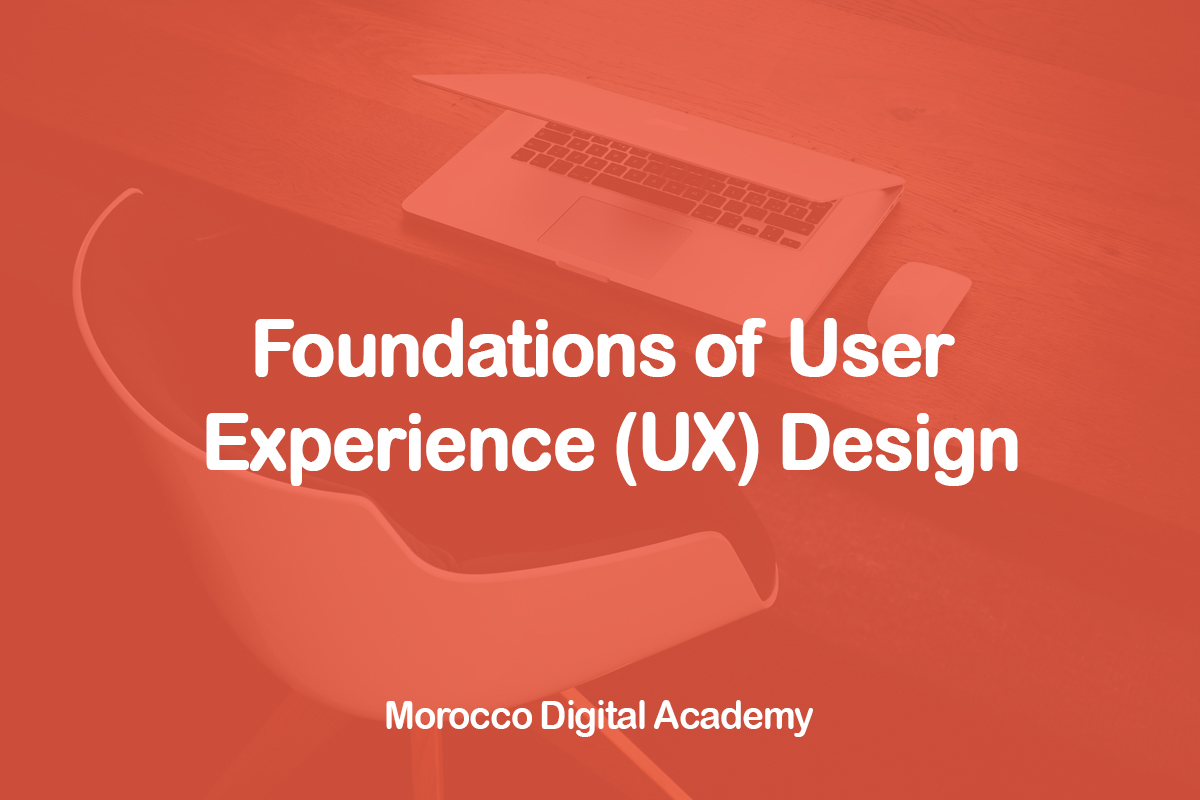 Foundations of User Experience (UX) Design

Morocco Digital Academy